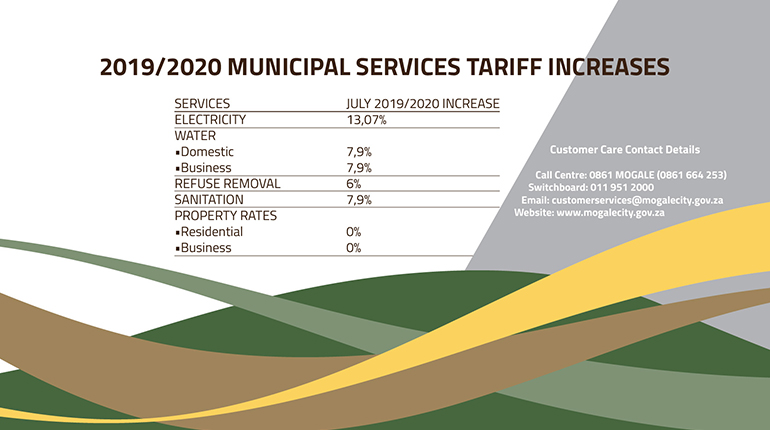 2019/2020 MUNICIPAL SERVICES TARIFF INCREASES

| SERVICES | JULY 2019/2020 INCREASE |
|---|---|
| ELECTRICITY | 13,07% |
| WATER | |
| ▪Domestic | 7,9% |
| ▪Business | 7,9% |
| REFUSE REMOVAL | 6% |
| SANITATION | 7,9% |
| PROPERTY RATES | |
| ▪Residential | 0% |
| ▪Business | 0% |

Customer Care Contact Details

Call Centre: 0861 MOGALE (0861 664 253)
Switchboard: 011 951 2000
Email: customerservices@mogalecity.gov.za
Website: www.mogalecity.gov.za